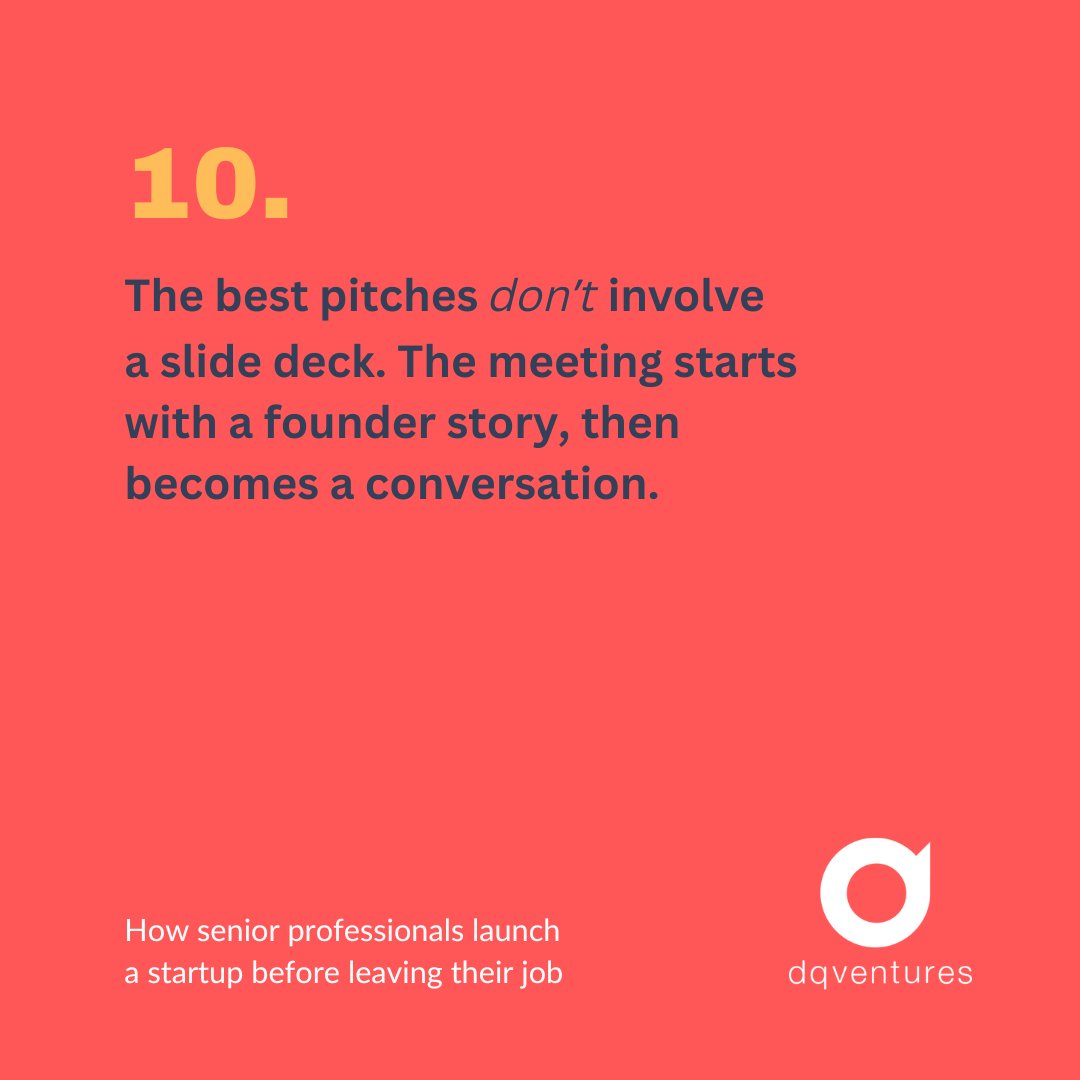 10.

The best pitches don't involve a slide deck. The meeting starts with a founder story, then becomes a conversation.

How senior professionals launch a startup before leaving their job

dqventures